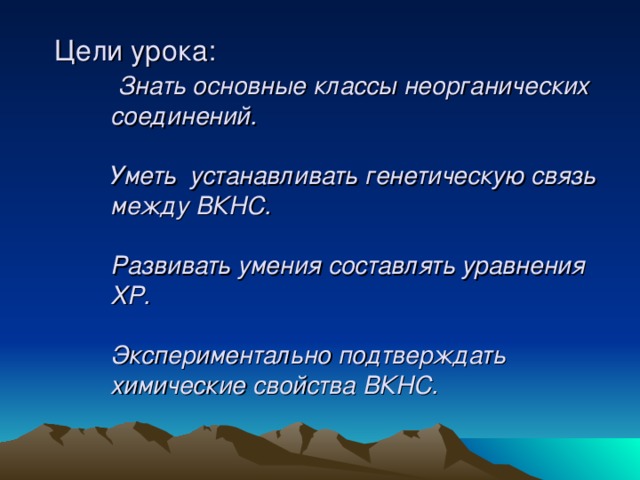 Цели урока:

Знать основные классы неорганических соединений.

Уметь устанавливать генетическую связь между ВКНС.

Развивать умения составлять уравнения ХР.

Экспериментально подтверждать химические свойства ВКНС.